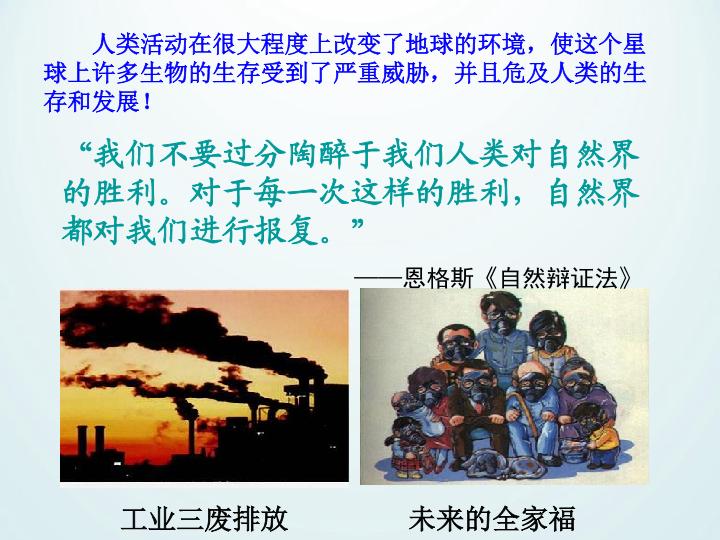 人类活动在很大程度上改变了地球的环境，使这个星球上许多生物的生存受到了严重威胁，并且危及人类的生存和发展！

“我们不要过分陶醉于我们人类对自然界的胜利。对于每一次这样的胜利，自然界都对我们进行报复。”

——恩格斯《自然辩证法》

工业三废排放

未来的全家福